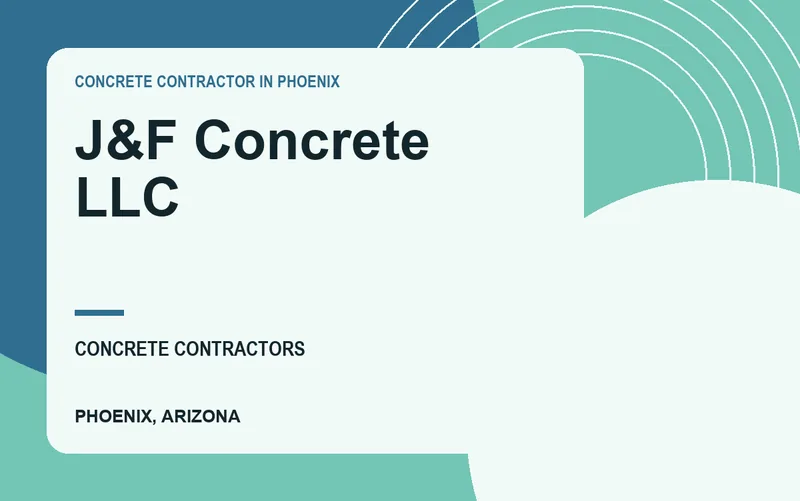 CONCRETE CONTRACTOR IN PHOENIX

J&F Concrete LLC

CONCRETE CONTRACTORS

PHOENIX, ARIZONA